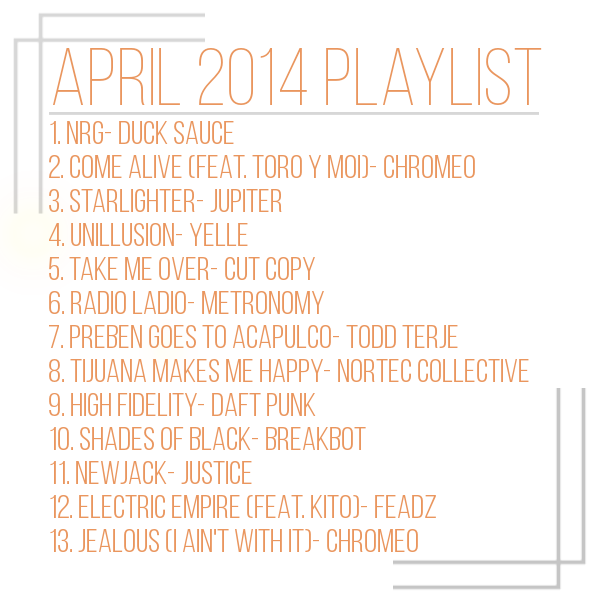 APRIL 2014 PLAYLIST

1. NRG- DUCK SAUCE
2. COME ALIVE (FEAT. TORO Y MOI)- CHROMEO
3. STARLIGHTER- JUPITER
4. UNILLUSION- YELLE
5. TAKE ME OVER- CUT COPY
6. RADIO LADIO- METRONOMY
7. PREBEN GOES TO ACAPULCO- TODD TERJE
8. TIJUANA MAKES ME HAPPY- NORTEC COLLECTIVE
9. HIGH FIDELITY- DAFT PUNK
10. SHADES OF BLACK- BREAKBOT
11. NEWJACK- JUSTICE
12. ELECTRIC EMPIRE (FEAT. KITO)- FEADZ
13. JEALOUS (I AIN'T WITH IT)- CHROMEO